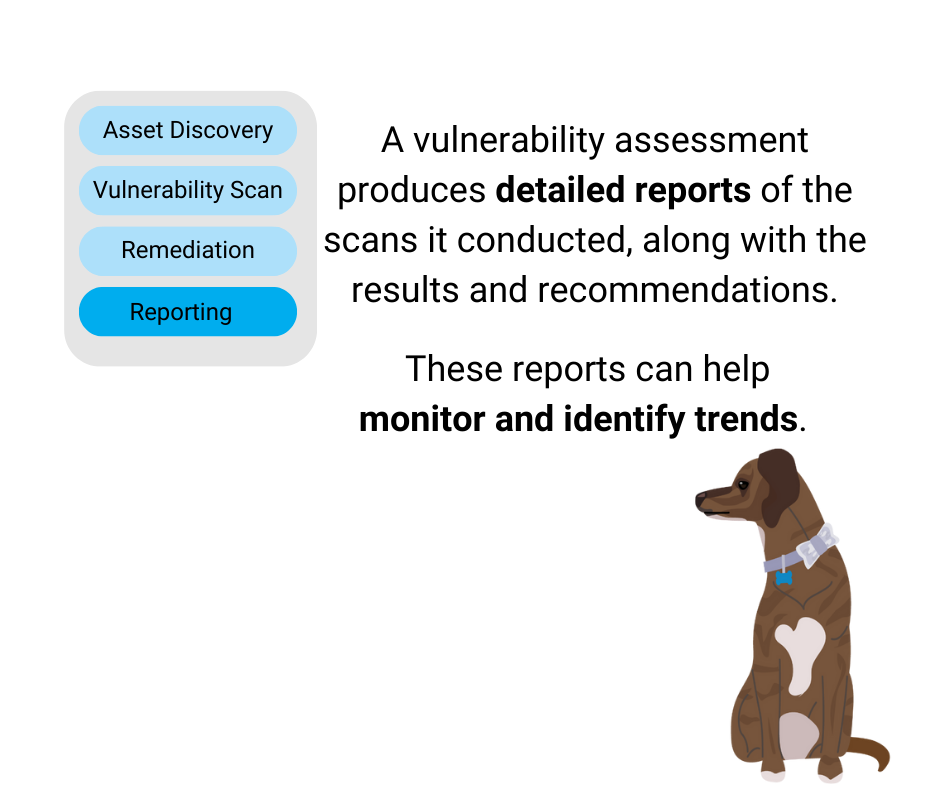 Asset Discovery

Vulnerability Scan

Remediation

Reporting

A vulnerability assessment produces detailed reports of the scans it conducted, along with the results and recommendations.

These reports can help monitor and identify trends.